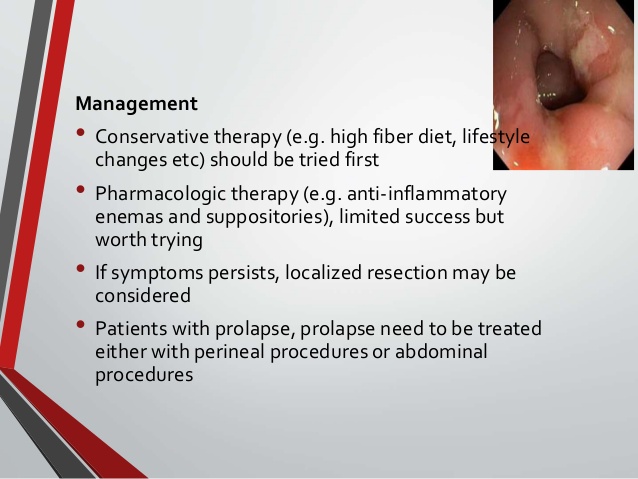 Management

• Conservative therapy (e.g. high fiber diet, lifestyle changes etc) should be tried first

• Pharmacologic therapy (e.g. anti-inflammatory enemas and suppositories), limited success but worth trying

• If symptoms persists, localized resection may be considered

• Patients with prolapse, prolapse need to be treated either with perineal procedures or abdominal procedures